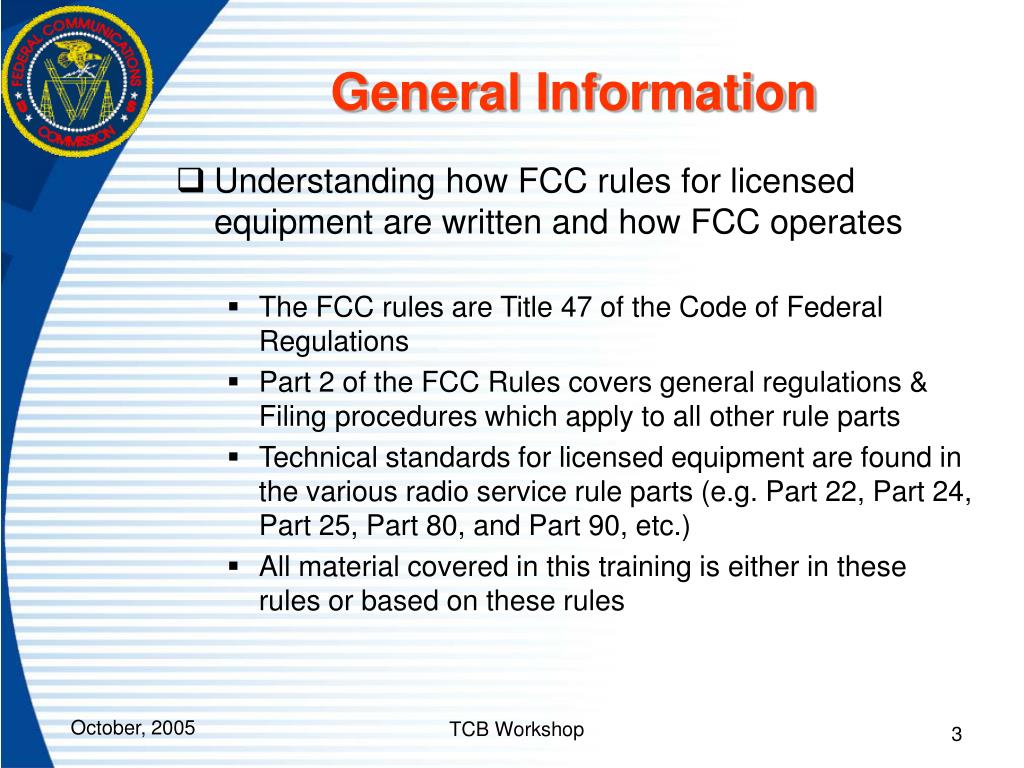 FEDERAL COMMUNICATIONS COMMISSION

General Information

❑ Understanding how FCC rules for licensed equipment are written and how FCC operates

▪ The FCC rules are Title 47 of the Code of Federal Regulations
▪ Part 2 of the FCC Rules covers general regulations & Filing procedures which apply to all other rule parts
▪ Technical standards for licensed equipment are found in the various radio service rule parts (e.g. Part 22, Part 24, Part 25, Part 80, and Part 90, etc.)
▪ All material covered in this training is either in these rules or based on these rules

October, 2005

TCB Workshop

3